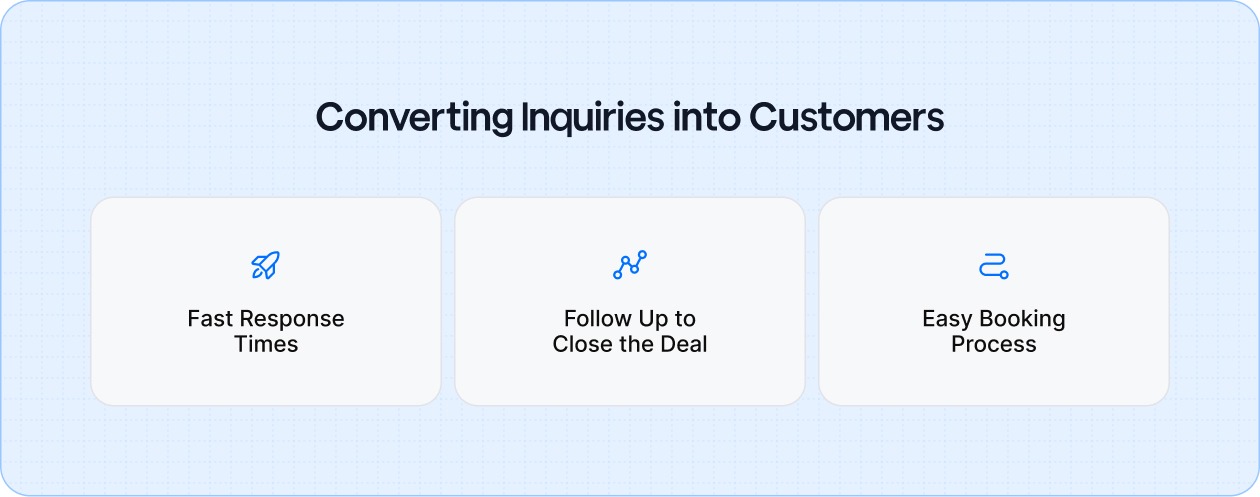 Converting Inquiries into Customers

Fast Response Times

Follow Up to Close the Deal

Easy Booking Process